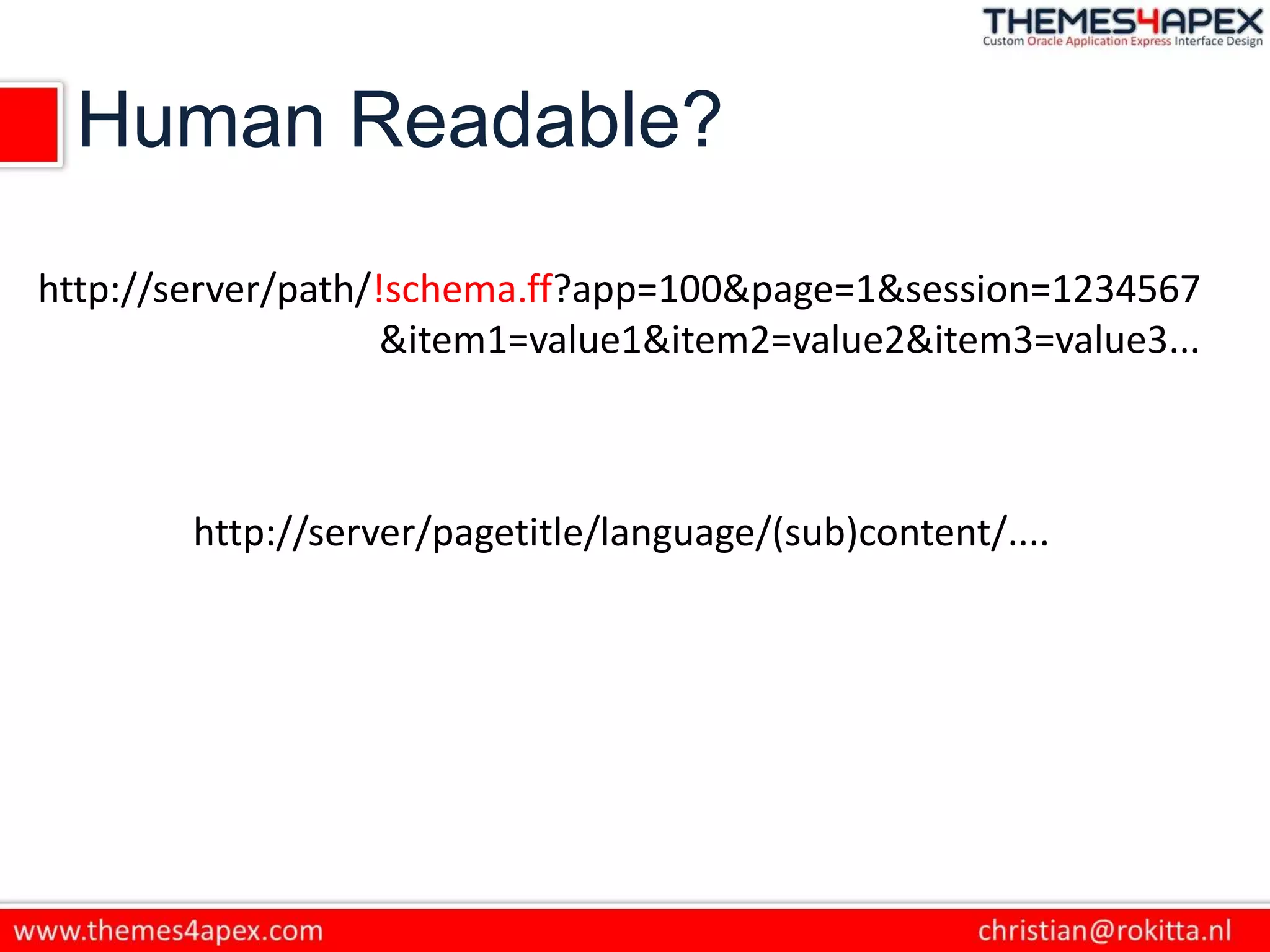 THEMES4APEX
Custom Oracle Application Express Interface Design

Human Readable?

http://server/path/!schema.ff?app=100&page=1&session=1234567 &item1=value1&item2=value2&item3=value3...

http://server/pagetitle/language/(sub)content/....

www.themes4apex.com

christian@rokitta.nl